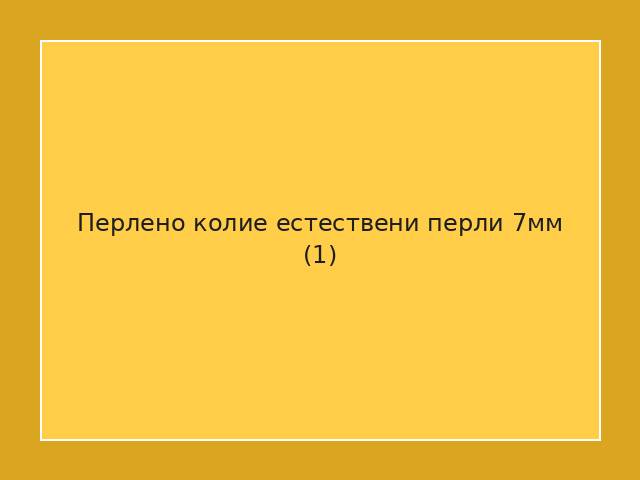 Перлено колие естествени перли 7мм (1)